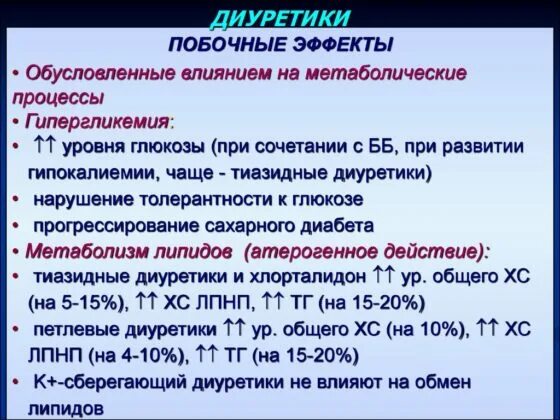 ДИУРЕТИКИ
ПОБОЧНЫЕ ЭФФЕКТЫ

• Обусловленные влиянием на метаболические процессы
• Гипергликемия:
• ↑↑ уровня глюкозы (при сочетании с ББ, при развитии гипокалиемии, чаще - тиазидные диуретики)
• нарушение толерантности к глюкозе
• прогрессирование сахарного диабета
• Метаболизм липидов (атерогенное действие):
• тиазидные диуретики и хлорталидон ↑↑ ур. общего ХС (на 5-15%), ↑↑ ХС ЛПНП, ↑↑ ТГ (на 15-20%)
• петлевые диуретики ↑↑ ур. общего ХС (на 10%), ↑↑ ХС ЛПНП (на 4-10%), ↑↑ ТГ (на 15-20%)
• К+-сберегающий диуретики не влияют на обмен липидов